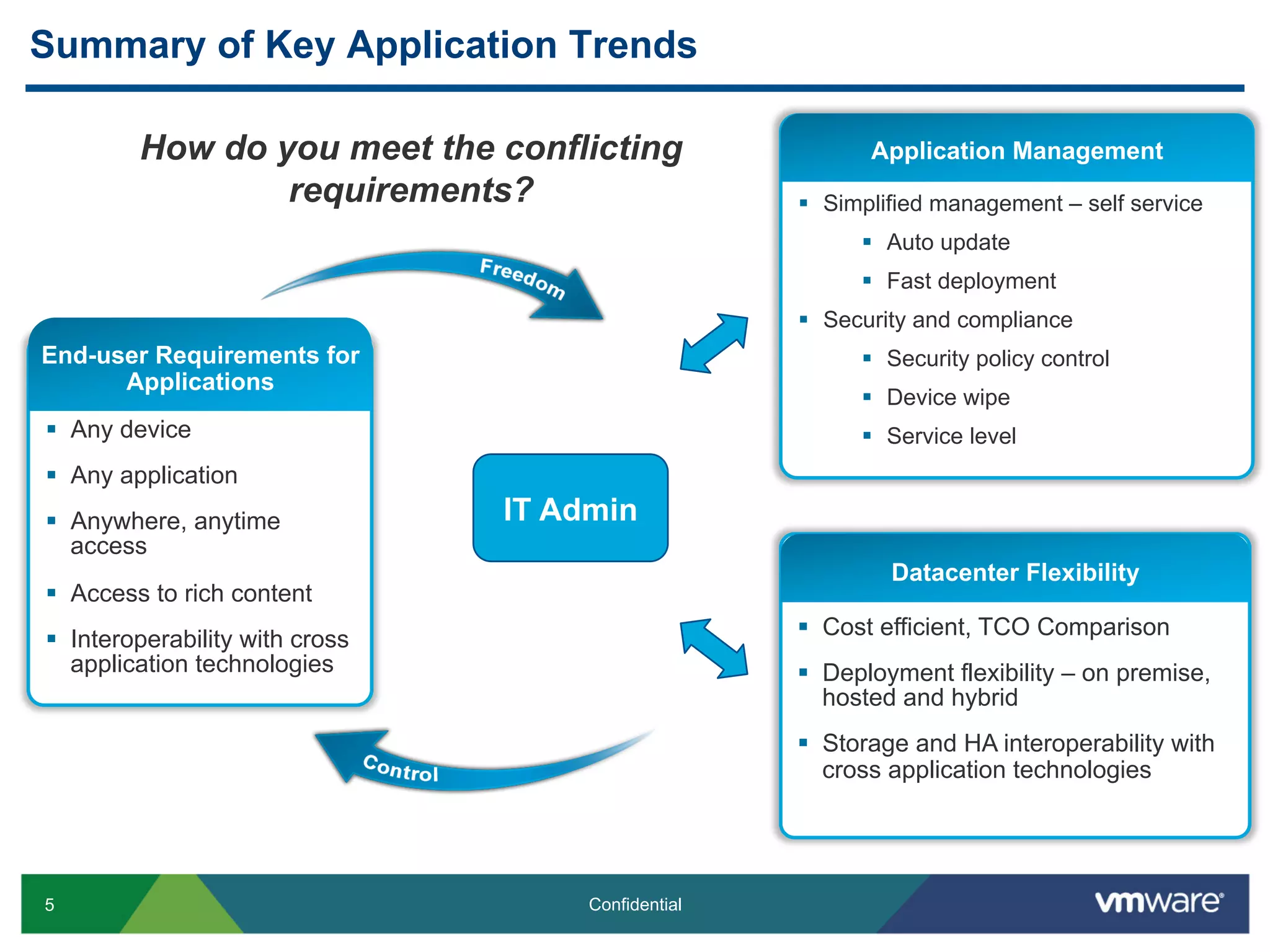 Summary of Key Application Trends

How do you meet the conflicting requirements?

Freedom

End-user Requirements for Applications

- Any device
- Any application
- Anywhere, anytime access
- Access to rich content
- Interoperability with cross application technologies

IT Admin

Control

Application Management

- Simplified management – self service
  - Auto update
  - Fast deployment
- Security and compliance
  - Security policy control
  - Device wipe
  - Service level

Datacenter Flexibility

- Cost efficient, TCO Comparison
- Deployment flexibility – on premise, hosted and hybrid
- Storage and HA interoperability with cross application technologies

5

Confidential

vmware